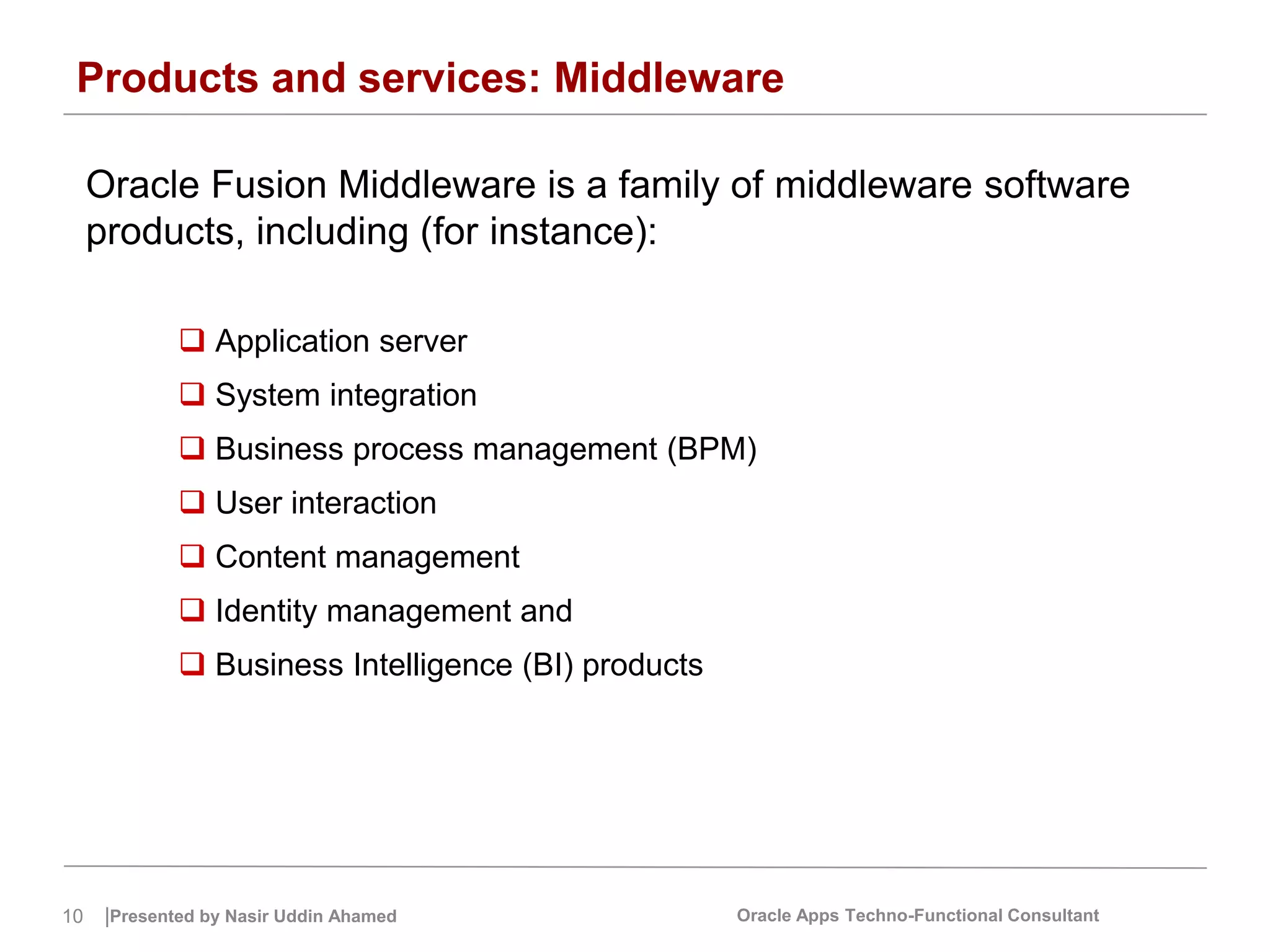 Products and services: Middleware

Oracle Fusion Middleware is a family of middleware software products, including (for instance):

❑ Application server
❑ System integration
❑ Business process management (BPM)
❑ User interaction
❑ Content management
❑ Identity management and
❑ Business Intelligence (BI) products

10 |Presented by Nasir Uddin Ahamed Oracle Apps Techno-Functional Consultant